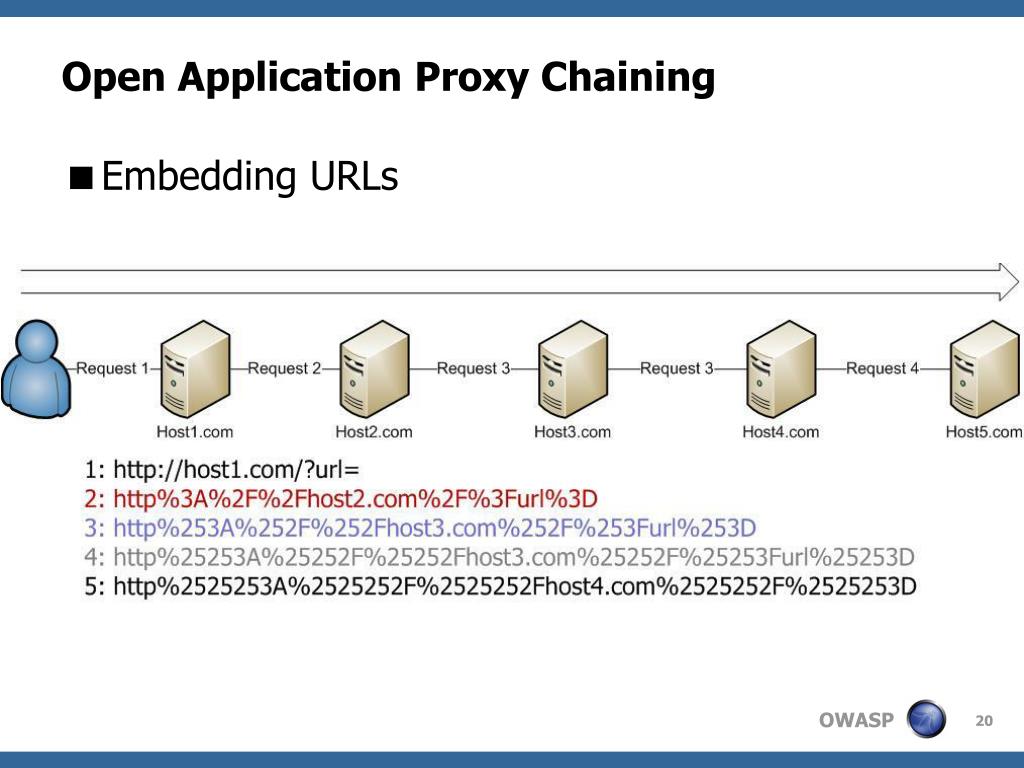 Open Application Proxy Chaining

■ Embedding URLs

Request 1
Request 2
Request 3
Request 3
Request 4

Host1.com
Host2.com
Host3.com
Host4.com
Host5.com

1: http://host1.com/?url=
2: http%3A%2F%2Fhost2.com%2F%3Furl%3D
3: http%253A%252F%252Fhost3.com%252F%253Furl%253D
4: http%25253A%25252F%25252Fhost3.com%25252F%25253Furl%25253D
5: http%2525253A%2525252F%2525252Fhost4.com%2525252F%2525253D

OWASP
20